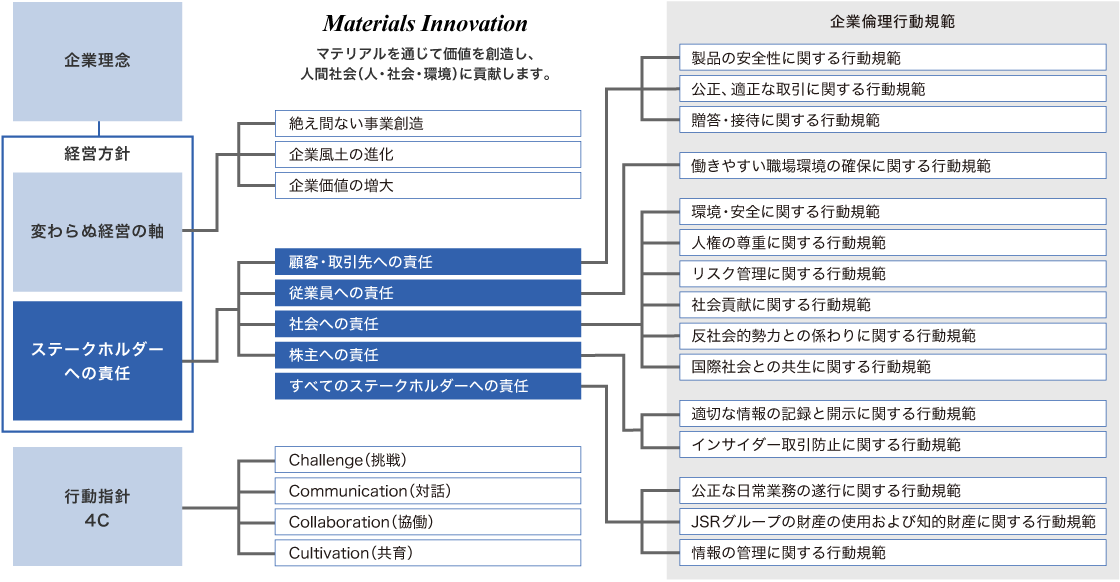 企業理念

Materials Innovation

マテリアルを通じて価値を創造し、人間社会（人・社会・環境）に貢献します。

経営方針

変わらぬ経営の軸

絶え間ない事業創造

企業風土の進化

企業価値の増大

ステークホルダーへの責任

顧客・取引先への責任

従業員への責任

社会への責任

株主への責任

すべてのステークホルダーへの責任

行動指針 4C

Challenge（挑戦）

Communication（対話）

Collaboration（協働）

Cultivation（共育）

企業倫理行動規範

製品の安全性に関する行動規範

公正、適正な取引に関する行動規範

贈答・接待に関する行動規範

働きやすい職場環境の確保に関する行動規範

環境・安全に関する行動規範

人権の尊重に関する行動規範

リスク管理に関する行動規範

社会貢献に関する行動規範

反社会的勢力との係わりに関する行動規範

国際社会との共生に関する行動規範

適切な情報の記録と開示に関する行動規範

インサイダー取引防止に関する行動規範

公正な日常業務の遂行に関する行動規範

JSRグループの財産の使用および知的財産に関する行動規範

情報の管理に関する行動規範